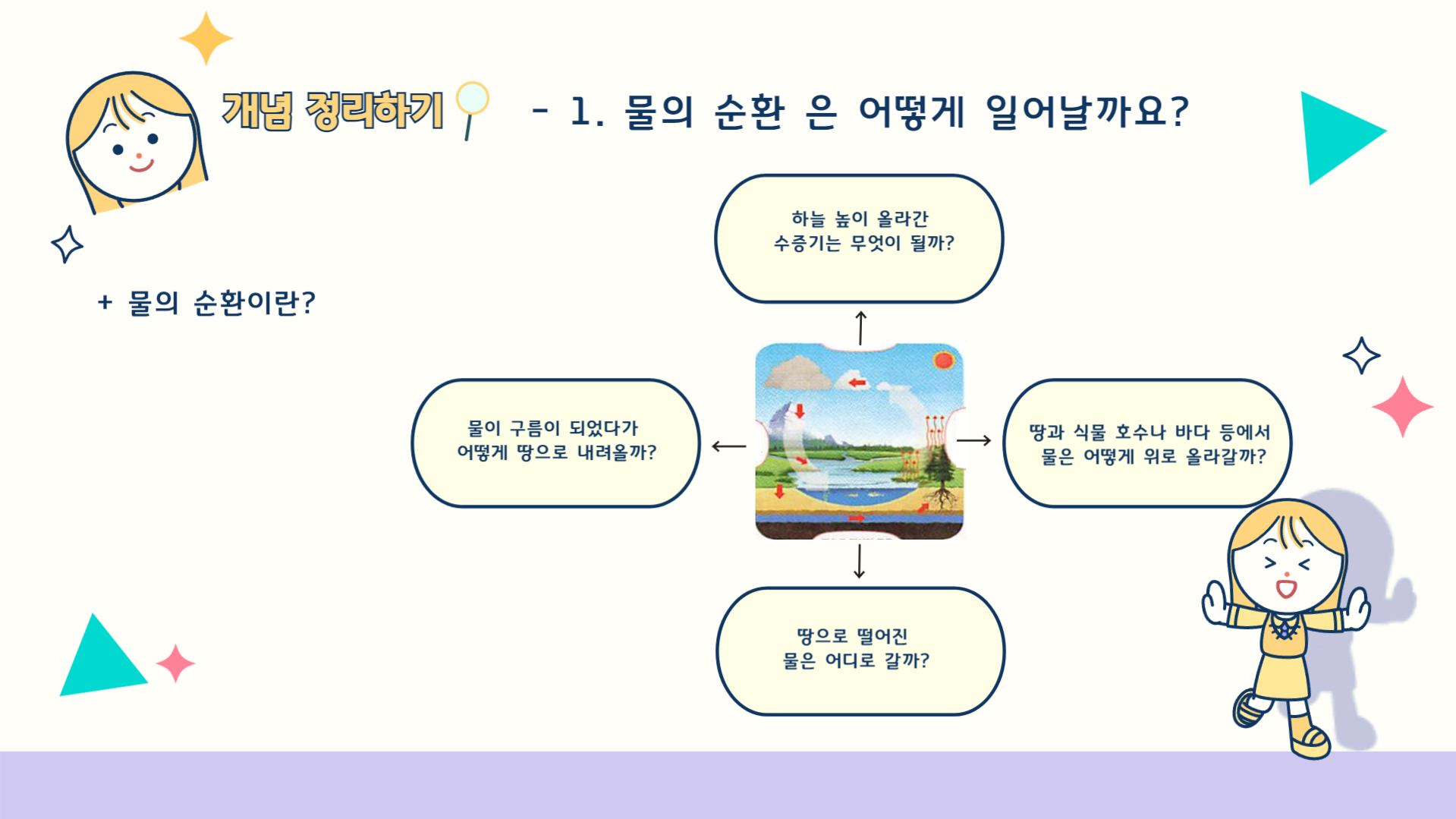 개념 정리하기 - 1. 물의 순환 은 어떻게 일어날까요?

+ 물의 순환이란?

하늘 높이 올라간 수증기는 무엇이 될까?

물이 구름이 되었다가 어떻게 땅으로 내려올까?

땅과 식물 호수나 바다 등에서 물은 어떻게 위로 올라갈까?

땅으로 떨어진 물은 어디로 갈까?